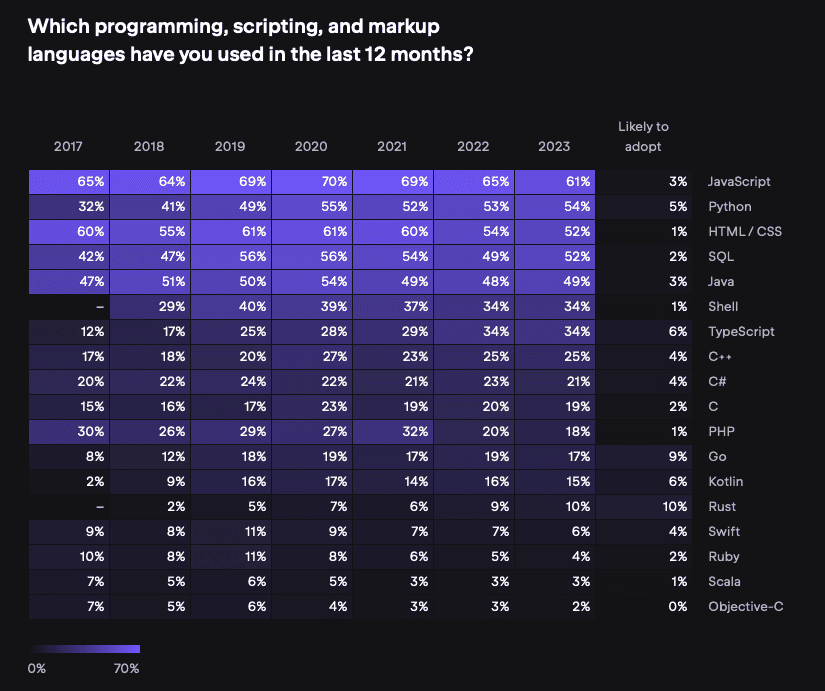 Which programming, scripting, and markup languages have you used in the last 12 months?

| 2017 | 2018 | 2019 | 2020 | 2021 | 2022 | 2023 | Likely to adopt | |
|---|---|---|---|---|---|---|---|---|
| 65% | 64% | 69% | 70% | 69% | 65% | 61% | 3% | JavaScript |
| 32% | 41% | 49% | 55% | 52% | 53% | 54% | 5% | Python |
| 60% | 55% | 61% | 61% | 60% | 54% | 52% | 1% | HTML / CSS |
| 42% | 47% | 56% | 56% | 54% | 49% | 52% | 2% | SQL |
| 47% | 51% | 50% | 54% | 49% | 48% | 49% | 3% | Java |
| – | 29% | 40% | 39% | 37% | 34% | 34% | 1% | Shell |
| 12% | 17% | 25% | 28% | 29% | 34% | 34% | 6% | TypeScript |
| 17% | 18% | 20% | 27% | 23% | 25% | 25% | 4% | C++ |
| 20% | 22% | 24% | 22% | 21% | 23% | 21% | 4% | C# |
| 15% | 16% | 17% | 23% | 19% | 20% | 19% | 2% | C |
| 30% | 26% | 29% | 27% | 32% | 20% | 18% | 1% | PHP |
| 8% | 12% | 18% | 19% | 17% | 19% | 17% | 9% | Go |
| 2% | 9% | 16% | 17% | 14% | 16% | 15% | 6% | Kotlin |
| – | 2% | 5% | 7% | 6% | 9% | 10% | 10% | Rust |
| 9% | 8% | 11% | 9% | 7% | 7% | 6% | 4% | Swift |
| 10% | 8% | 11% | 8% | 6% | 5% | 4% | 2% | Ruby |
| 7% | 5% | 6% | 5% | 3% | 3% | 3% | 1% | Scala |
| 7% | 5% | 6% | 4% | 3% | 3% | 2% | 0% | Objective-C |

0% 70%